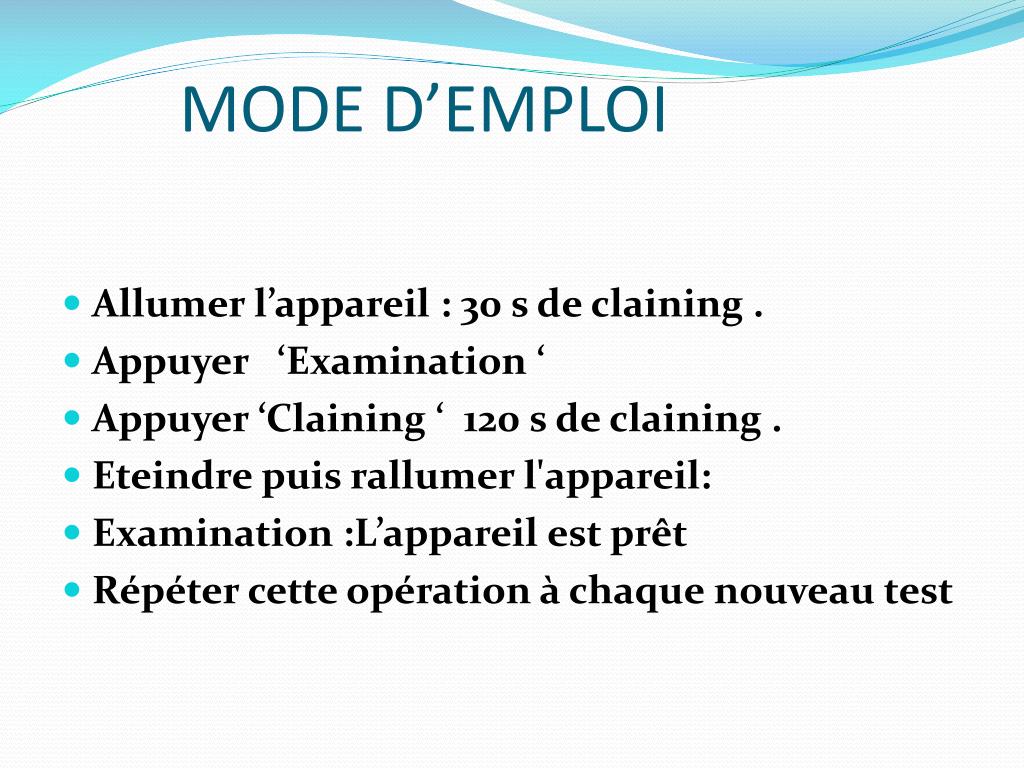 MODE D’EMPLOI

- Allumer l’appareil : 30 s de claining .
- Appuyer ‘Examination ‘
- Appuyer ‘Claining ‘ 120 s de claining .
- Eteindre puis rallumer l'appareil:
- Examination :L’appareil est prêt
- Répéter cette opération à chaque nouveau test